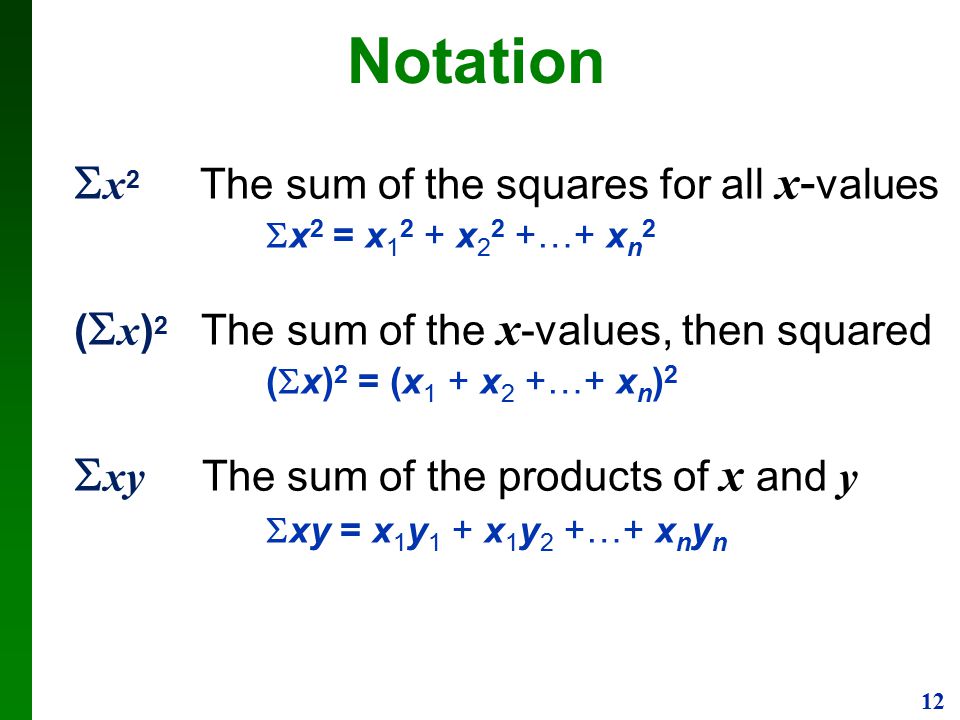 Notation

$\Sigma x^2$ The sum of the squares for all $x$-values

$\Sigma x^2 = x_1^2 + x_2^2 + \ldots + x_n^2$

$(\Sigma x)^2$ The sum of the $x$-values, then squared

$(\Sigma x)^2 = (x_1 + x_2 + \ldots + x_n)^2$

$\Sigma xy$ The sum of the products of $x$ and $y$

$\Sigma xy = x_1y_1 + x_1y_2 + \ldots + x_ny_n$

12